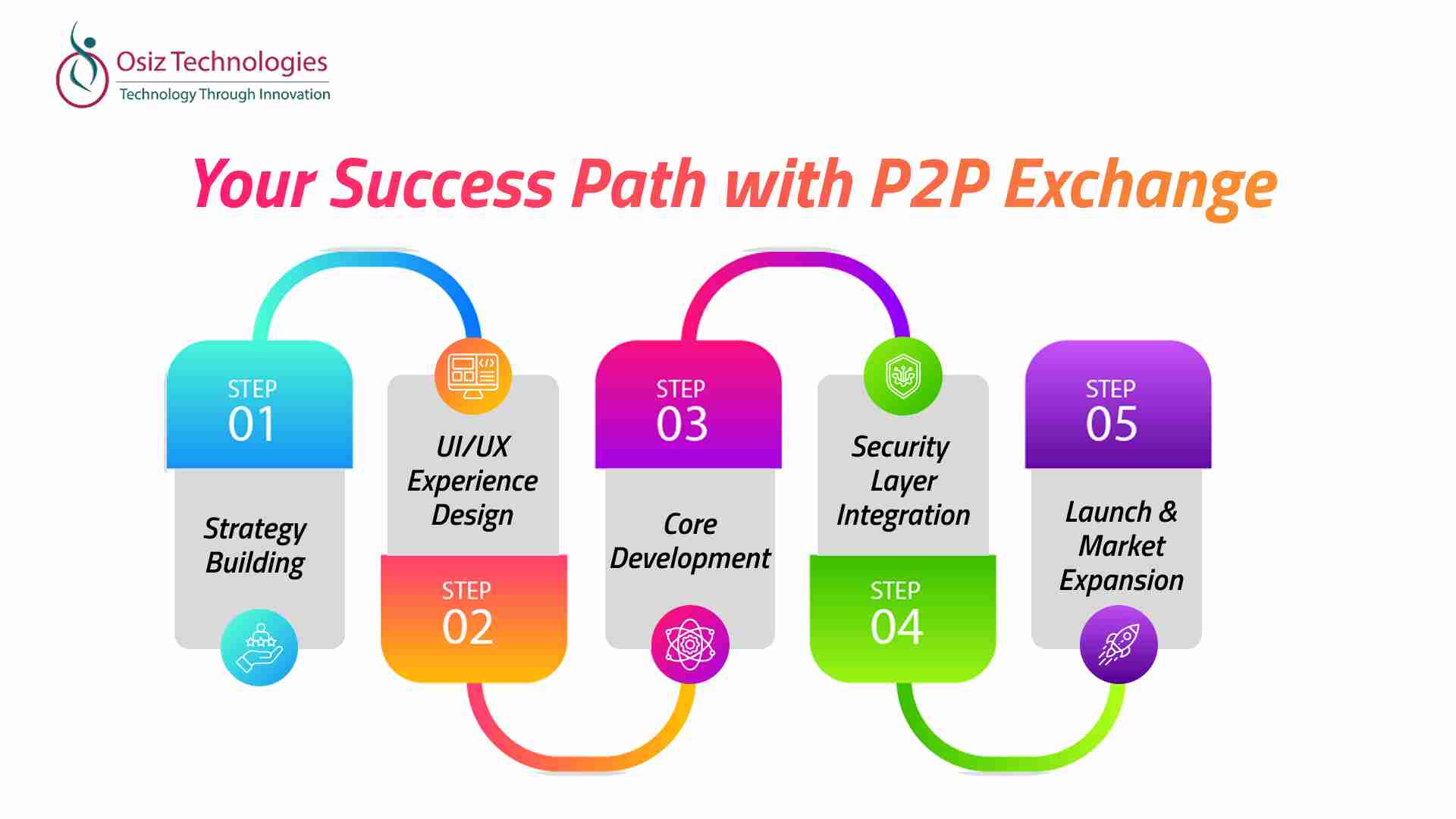 Osiz Technologies
Technology Through Innovation

Your Success Path with P2P Exchange

STEP 01
Strategy Building

UI/UX Experience Design
STEP 02

STEP 03
Core Development

Security Layer Integration
STEP 04

STEP 05
Launch & Market Expansion